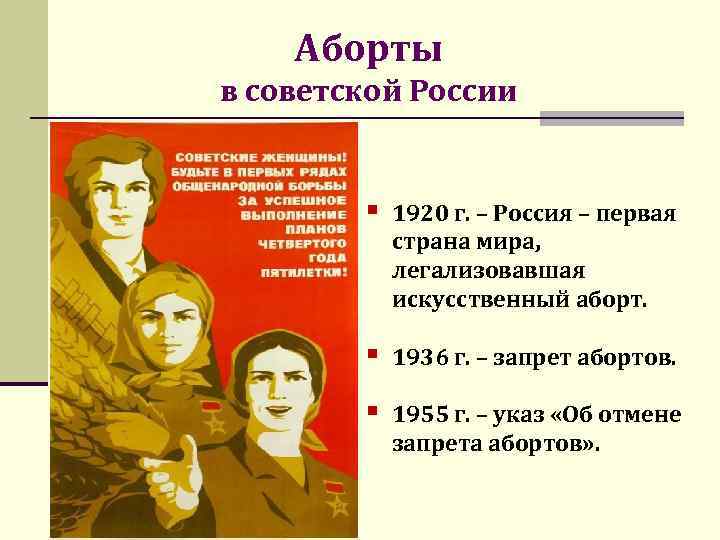 Аборты
в советской России

СОВЕТСКИЕ ЖЕНЩИНЫ! БУДЬТЕ В ПЕРВЫХ РЯДАХ ОБЩЕНАРОДНОЙ БОРЬБЫ ЗА УСПЕШНОЕ ВЫПОЛНЕНИЕ ПЛАНОВ ЧЕТВЕРТОГО ГОДА ПЯТИЛЕТКИ!

1920 г. – Россия – первая страна мира, легализовавшая искусственный аборт.

1936 г. – запрет абортов.

1955 г. – указ «Об отмене запрета абортов».